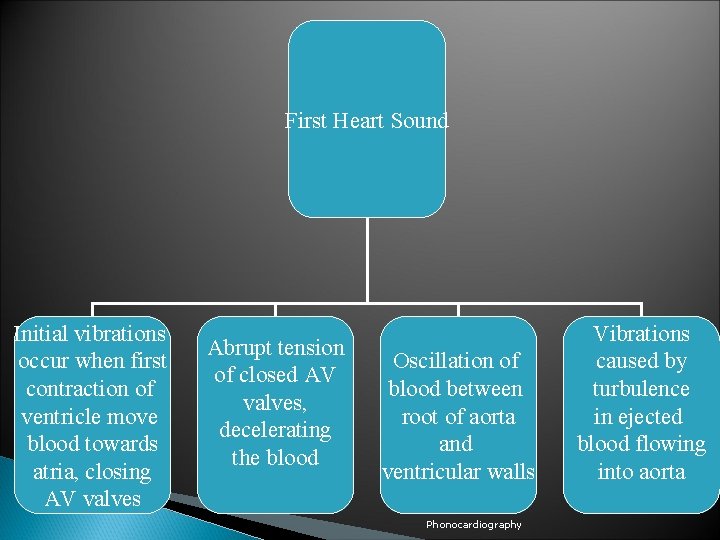 First Heart Sound

Initial vibrations occur when first contraction of ventricle move blood towards atria, closing AV valves

Abrupt tension of closed AV valves, decelerating the blood

Oscillation of blood between root of aorta and ventricular walls

Vibrations caused by turbulence in ejected blood flowing into aorta

Phonocardiography